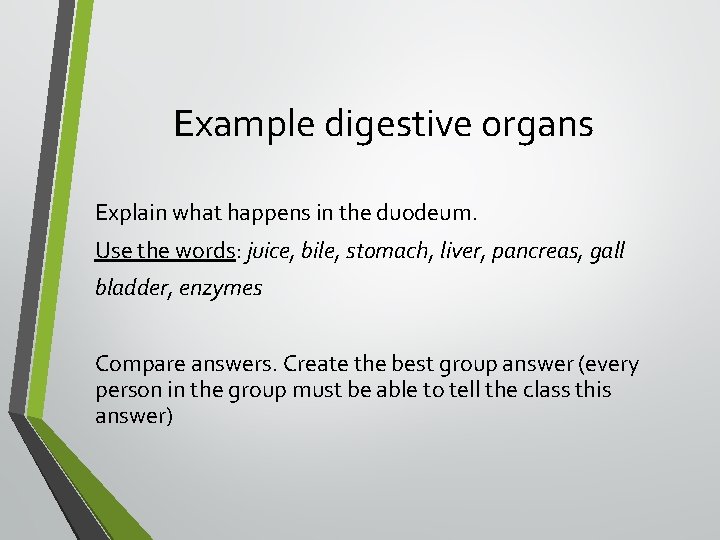 Example digestive organs

Explain what happens in the duodeum.

Use the words: juice, bile, stomach, liver, pancreas, gall bladder, enzymes

Compare answers. Create the best group answer (every person in the group must be able to tell the class this answer)